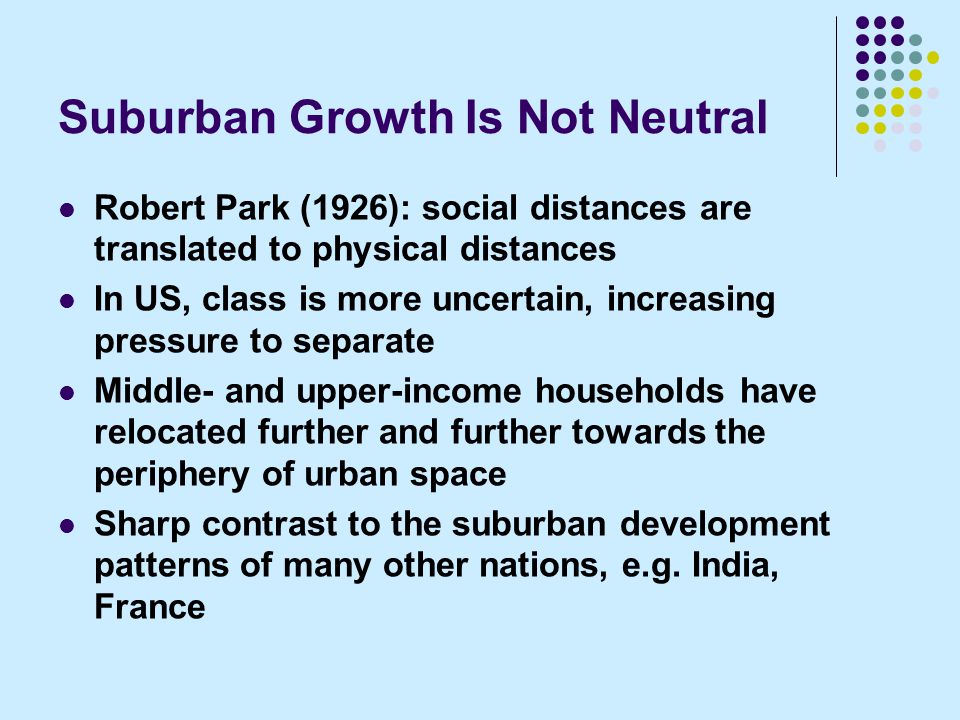 Suburban Growth Is Not Neutral

- Robert Park (1926): social distances are translated to physical distances
- In US, class is more uncertain, increasing pressure to separate
- Middle- and upper-income households have relocated further and further towards the periphery of urban space
- Sharp contrast to the suburban development patterns of many other nations, e.g. India, France